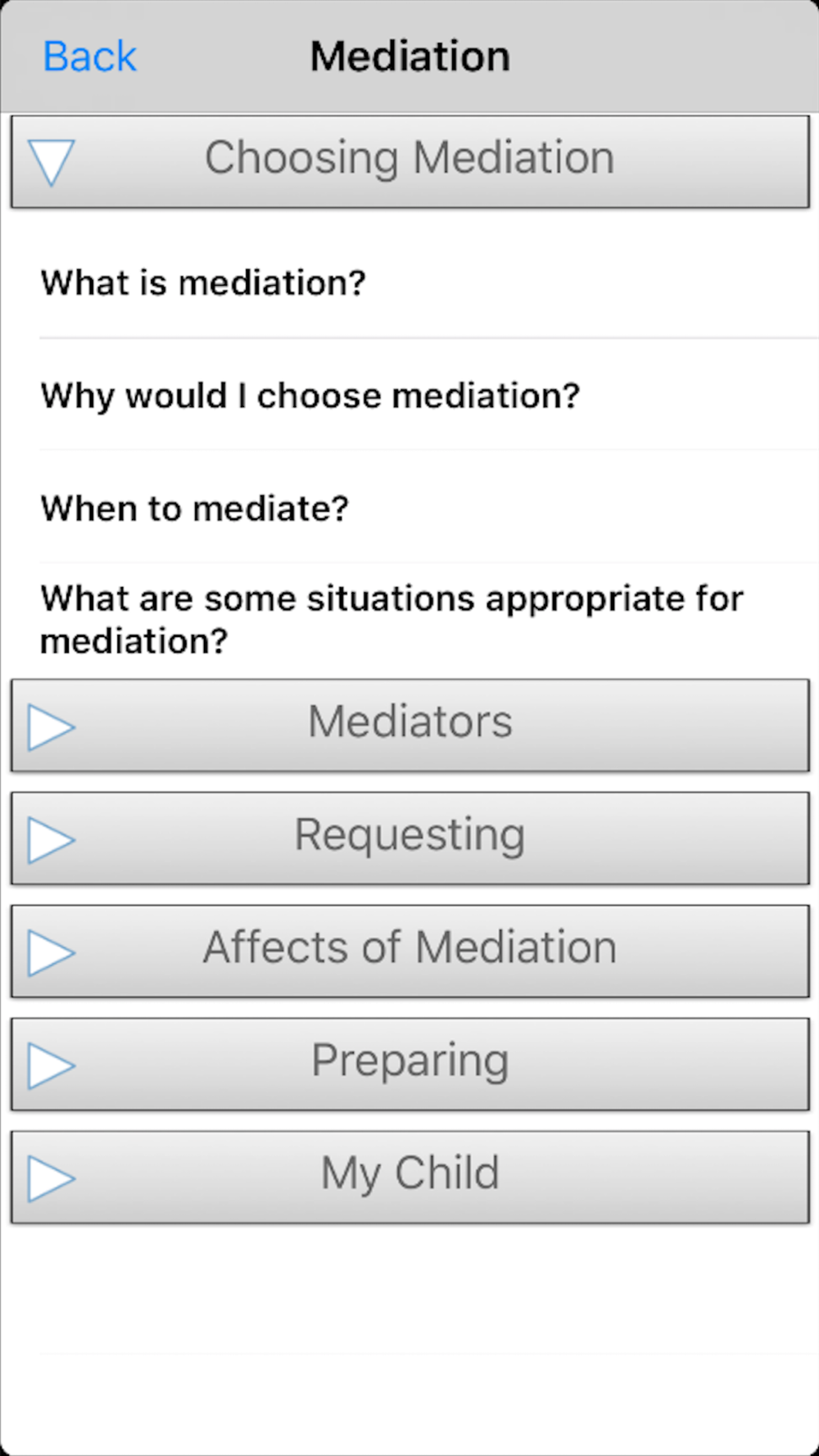 Back Mediation

Choosing Mediation

What is mediation?

Why would I choose mediation?

When to mediate?

What are some situations appropriate for mediation?

Mediators

Requesting

Affects of Mediation

Preparing

My Child